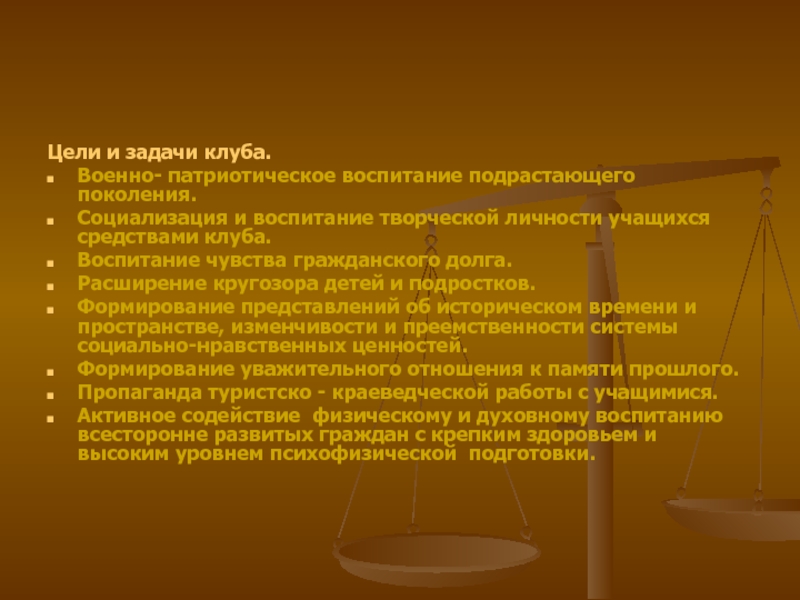 Цели и задачи клуба.

- Военно- патриотическое воспитание подрастающего поколения.
- Социализация и воспитание творческой личности учащихся средствами клуба.
- Воспитание чувства гражданского долга.
- Расширение кругозора детей и подростков.
- Формирование представлений об историческом времени и пространстве, изменчивости и преемственности системы социально-нравственных ценностей.
- Формирование уважительного отношения к памяти прошлого.
- Пропаганда туристско - краеведческой работы с учащимися.
- Активное содействие физическому и духовному воспитанию всесторонне развитых граждан с крепким здоровьем и высоким уровнем психофизической подготовки.